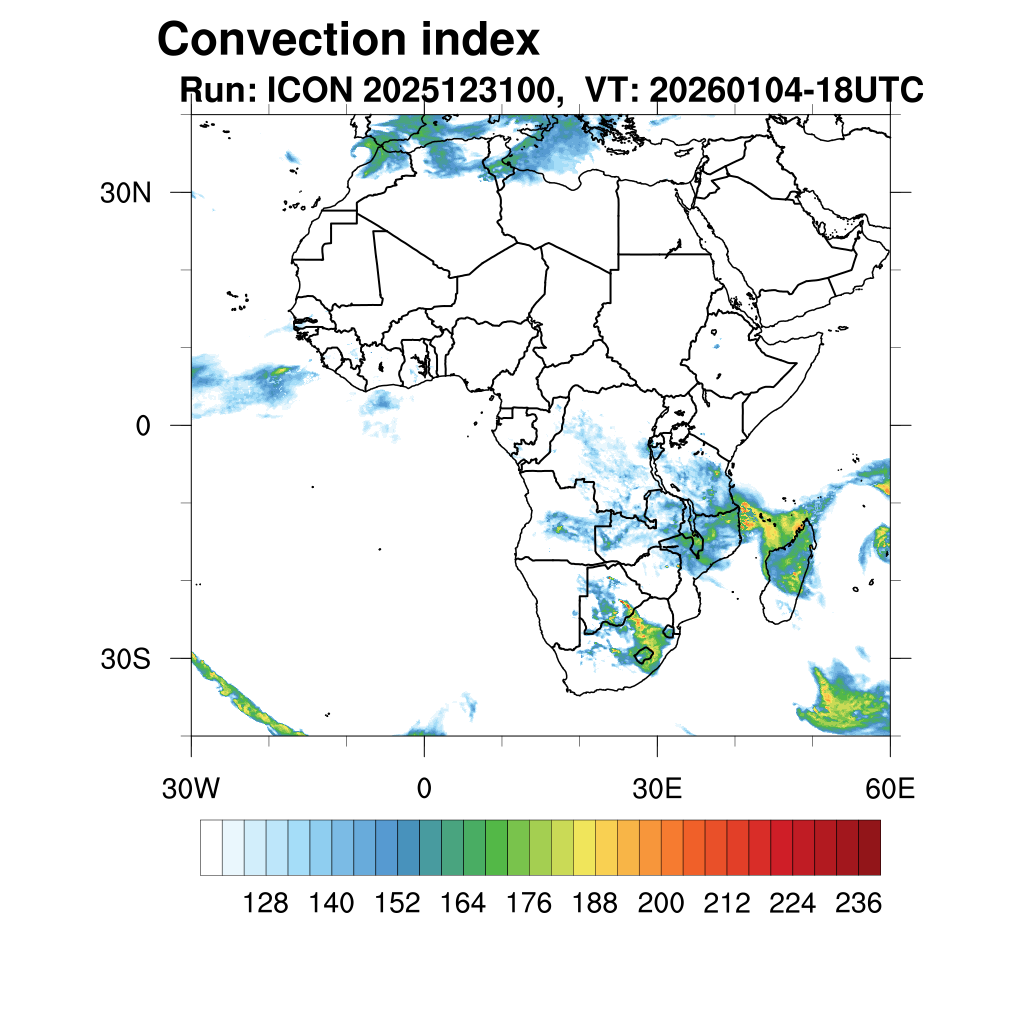 Convection index
Run: ICON 2025123100, VT: 20260104-18UTC

30N
0
30S
30W
0
30E
60E

128 140 152 164 176 188 200 212 224 236